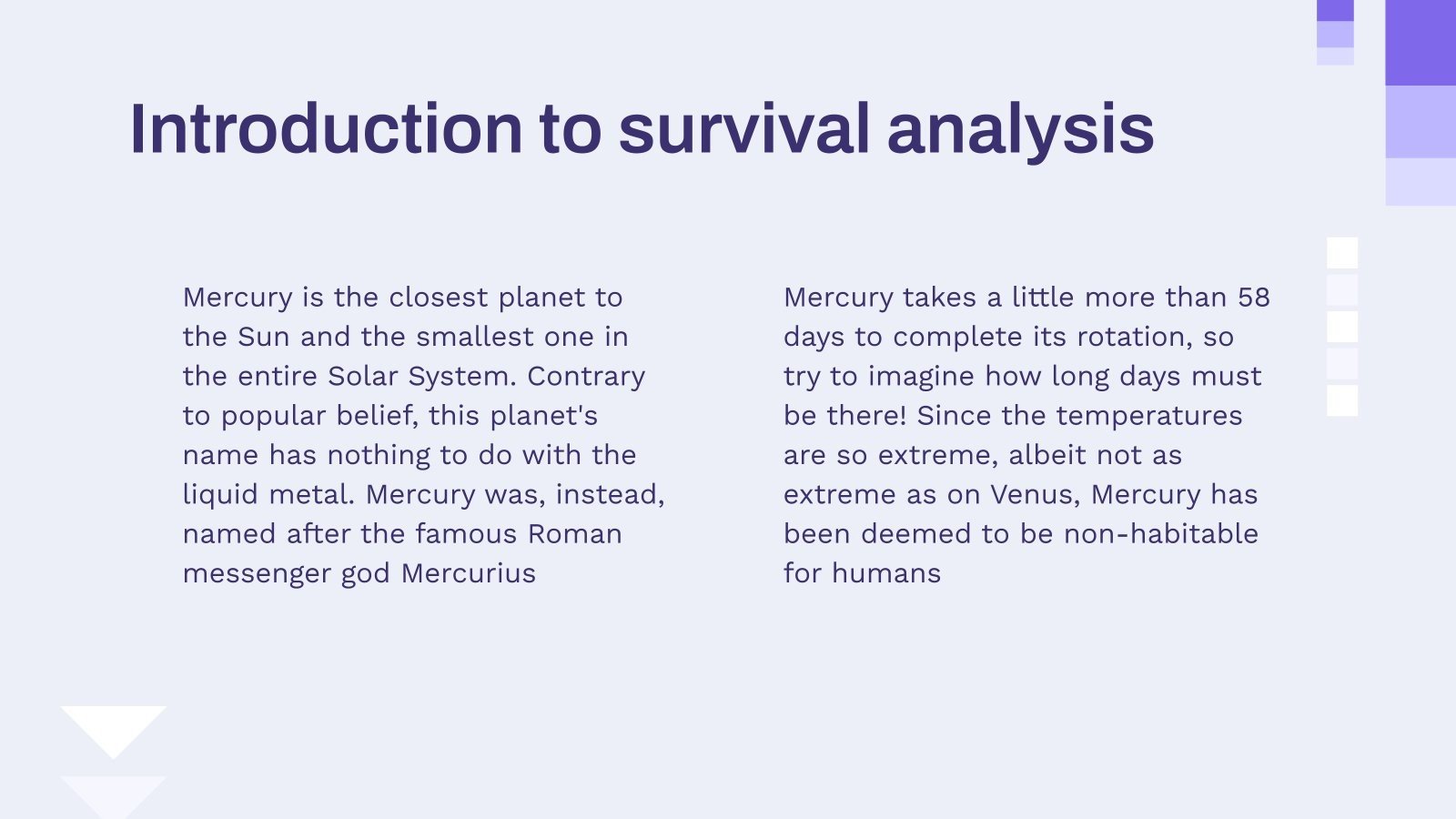 Introduction to survival analysis

Mercury is the closest planet to the Sun and the smallest one in the entire Solar System. Contrary to popular belief, this planet's name has nothing to do with the liquid metal. Mercury was, instead, named after the famous Roman messenger god Mercurius

Mercury takes a little more than 58 days to complete its rotation, so try to imagine how long days must be there! Since the temperatures are so extreme, albeit not as extreme as on Venus, Mercury has been deemed to be non-habitable for humans